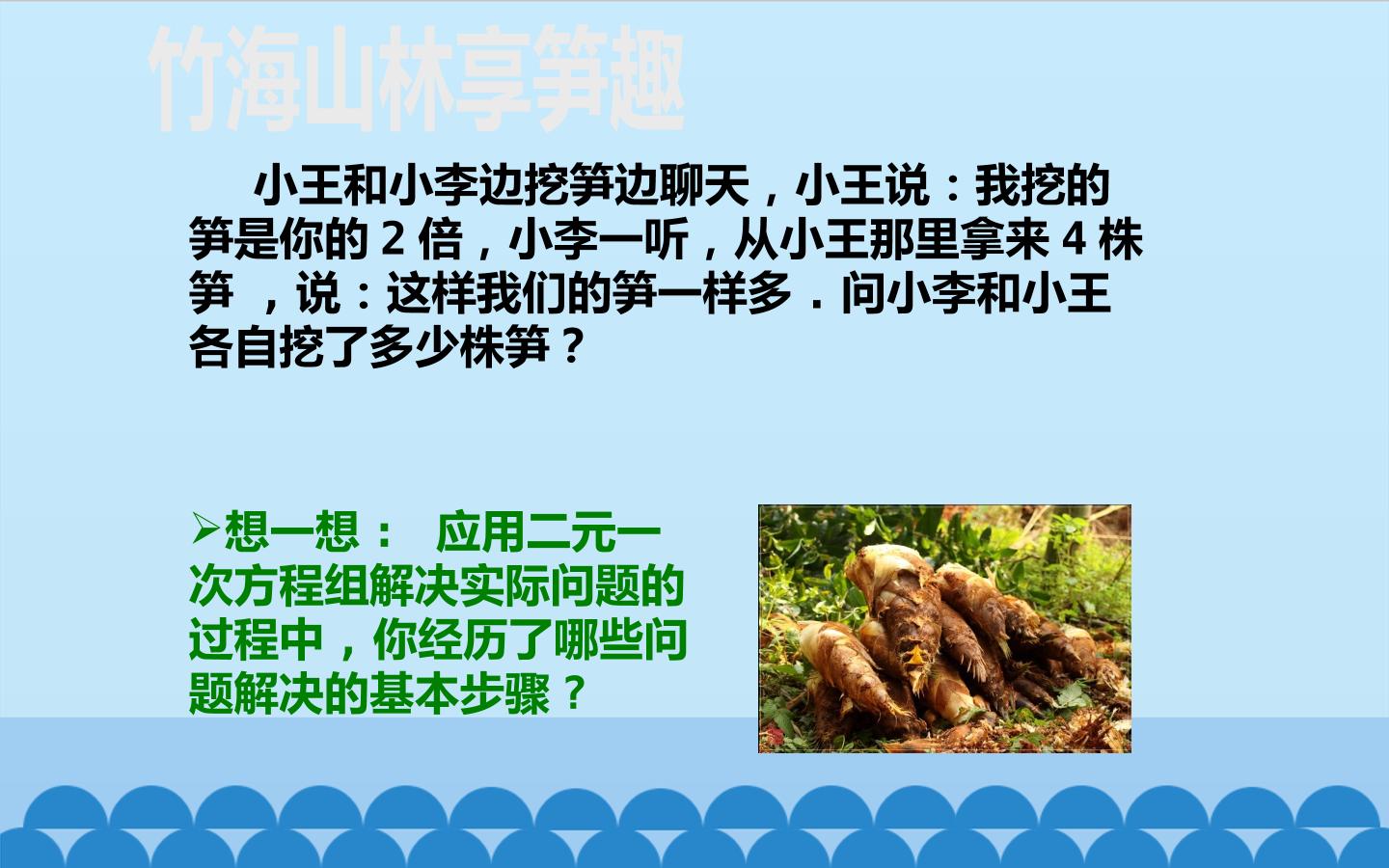 竹海山林享笋趣

小王和小李边挖笋边聊天，小王说：我挖的笋是你的 2 倍，小李一听，从小王那里拿来 4 株笋 ，说：这样我们的笋一样多．问小李和小王各自挖了多少株笋？

➢想一想： 应用二元一次方程组解决实际问题的过程中，你经历了哪些问题解决的基本步骤？